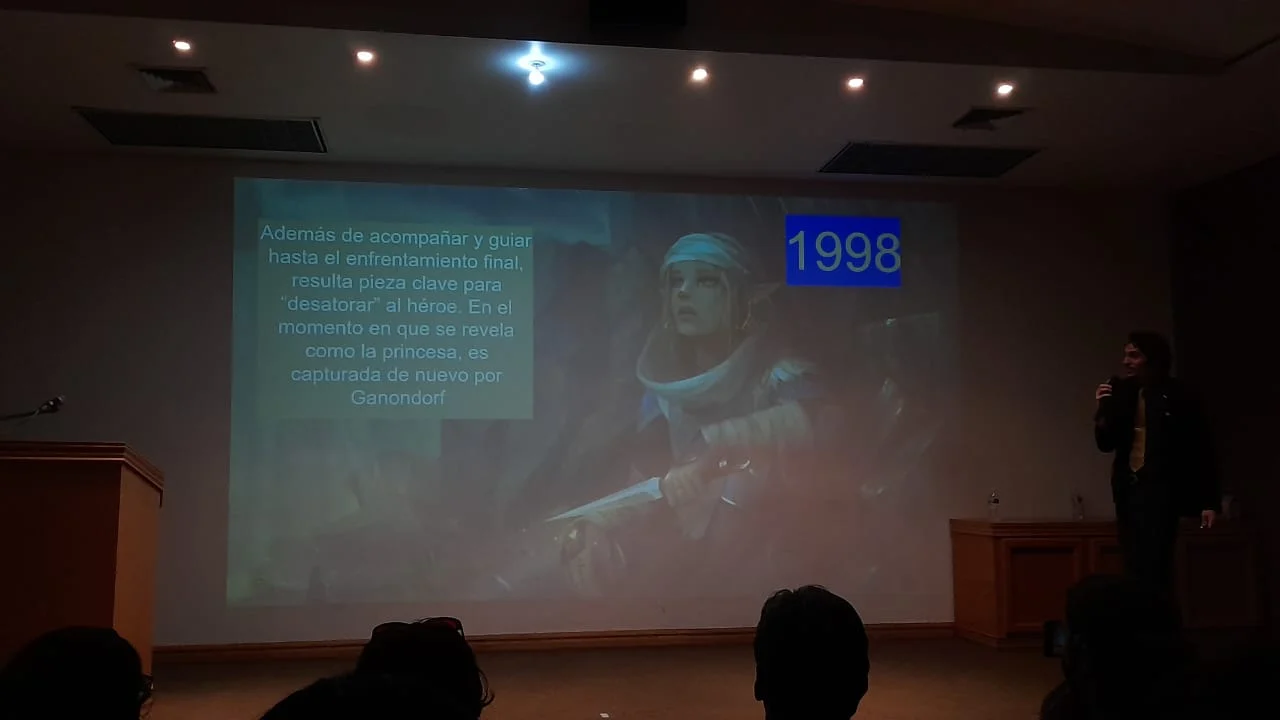 Además de acompañar y guiar hasta el enfrentamiento final, resulta pieza clave para "desatorar" al héroe. En el momento en que se revela como la princesa, es capturada de nuevo por Ganondorf

1998